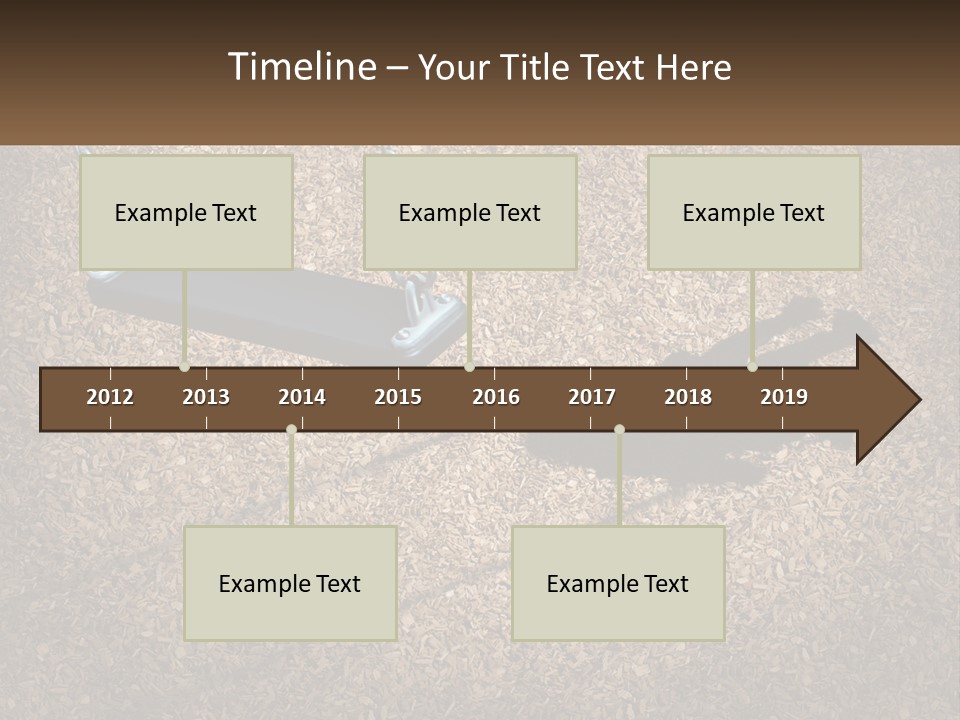 Timeline – Your Title Text Here

Example Text

Example Text

Example Text

2012 2013 2014 2015 2016 2017 2018 2019

Example Text

Example Text